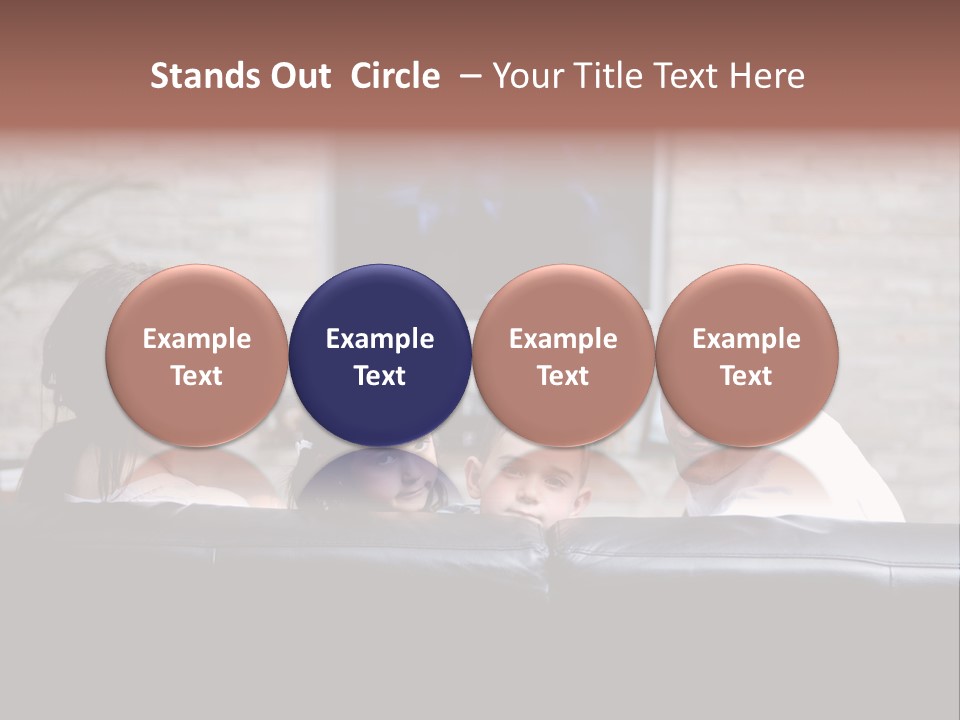 Stands Out Circle – Your Title Text Here

Example Text

Example Text

Example Text

Example Text